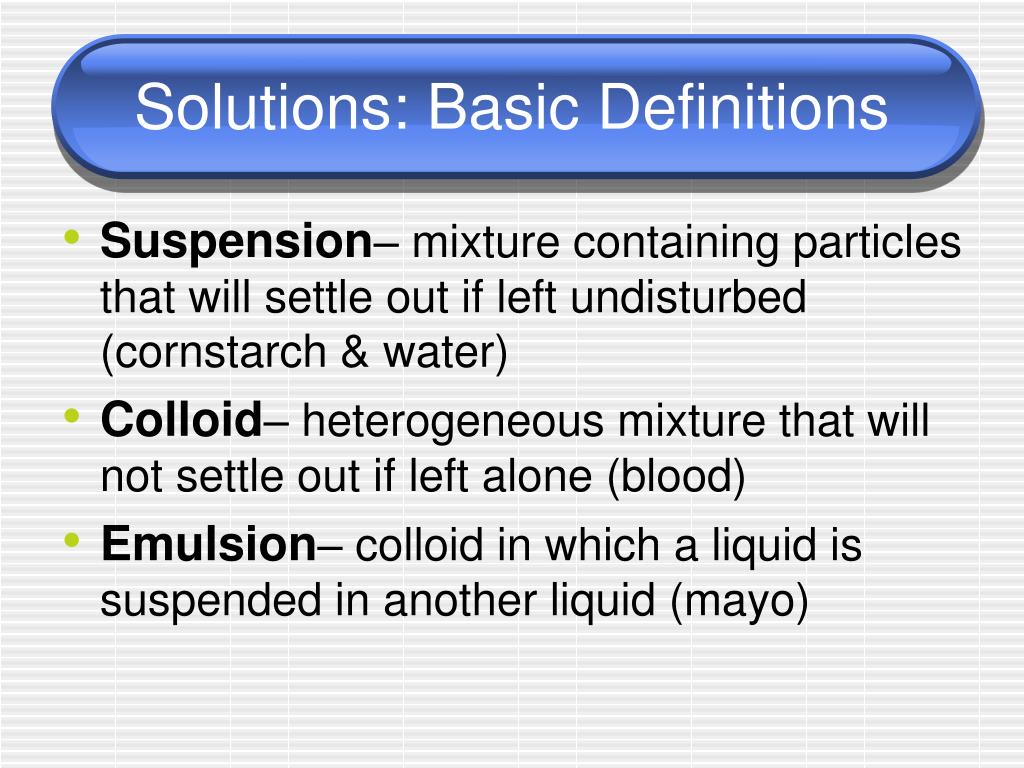 Solutions: Basic Definitions

• Suspension– mixture containing particles that will settle out if left undisturbed (cornstarch & water)
• Colloid– heterogeneous mixture that will not settle out if left alone (blood)
• Emulsion– colloid in which a liquid is suspended in another liquid (mayo)